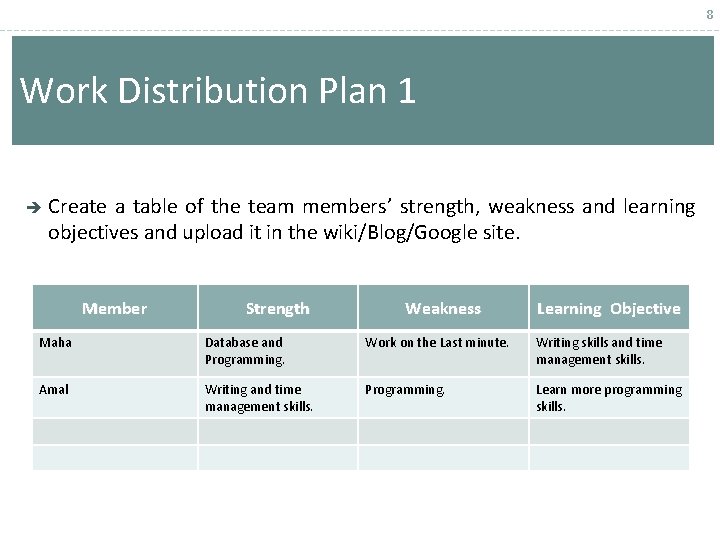 8

Work Distribution Plan 1

➔ Create a table of the team members' strength, weakness and learning objectives and upload it in the wiki/Blog/Google site.

| Member | Strength | Weakness | Learning Objective |
|---|---|---|---|
| Maha | Database and Programming. | Work on the Last minute. | Writing skills and time management skills. |
| Amal | Writing and time management skills. | Programming. | Learn more programming skills. |
| | | | |
| | | | |